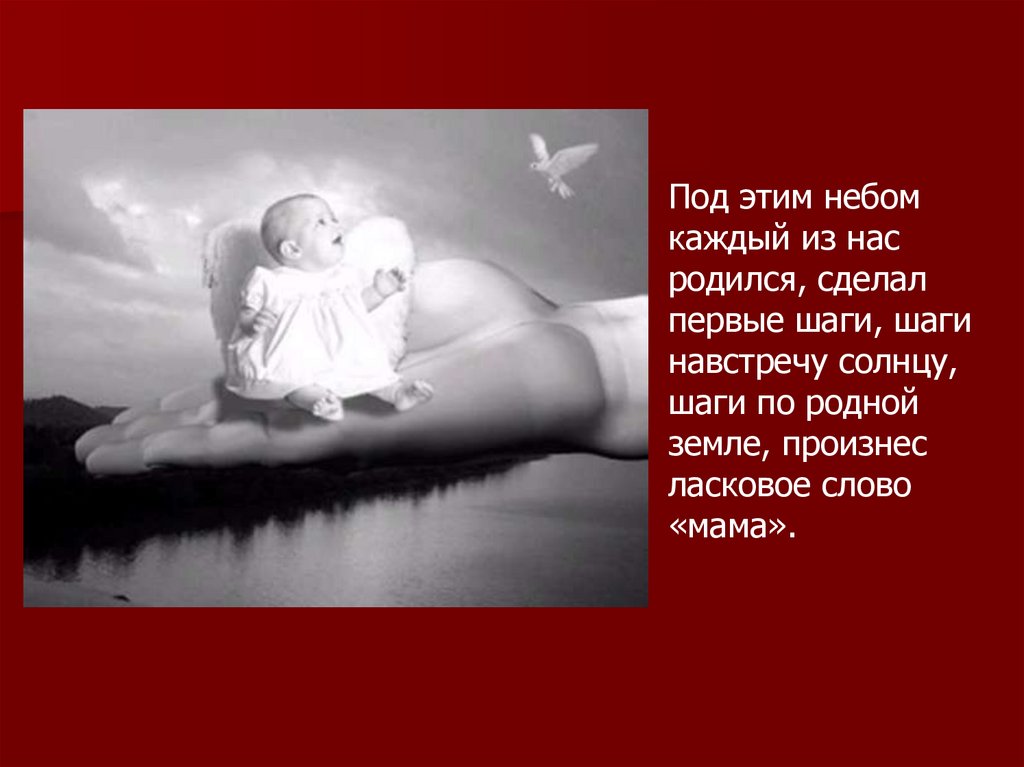 Под этим небом каждый из нас родился, сделал первые шаги, шаги навстречу солнцу, шаги по родной земле, произнес ласковое слово «мама».